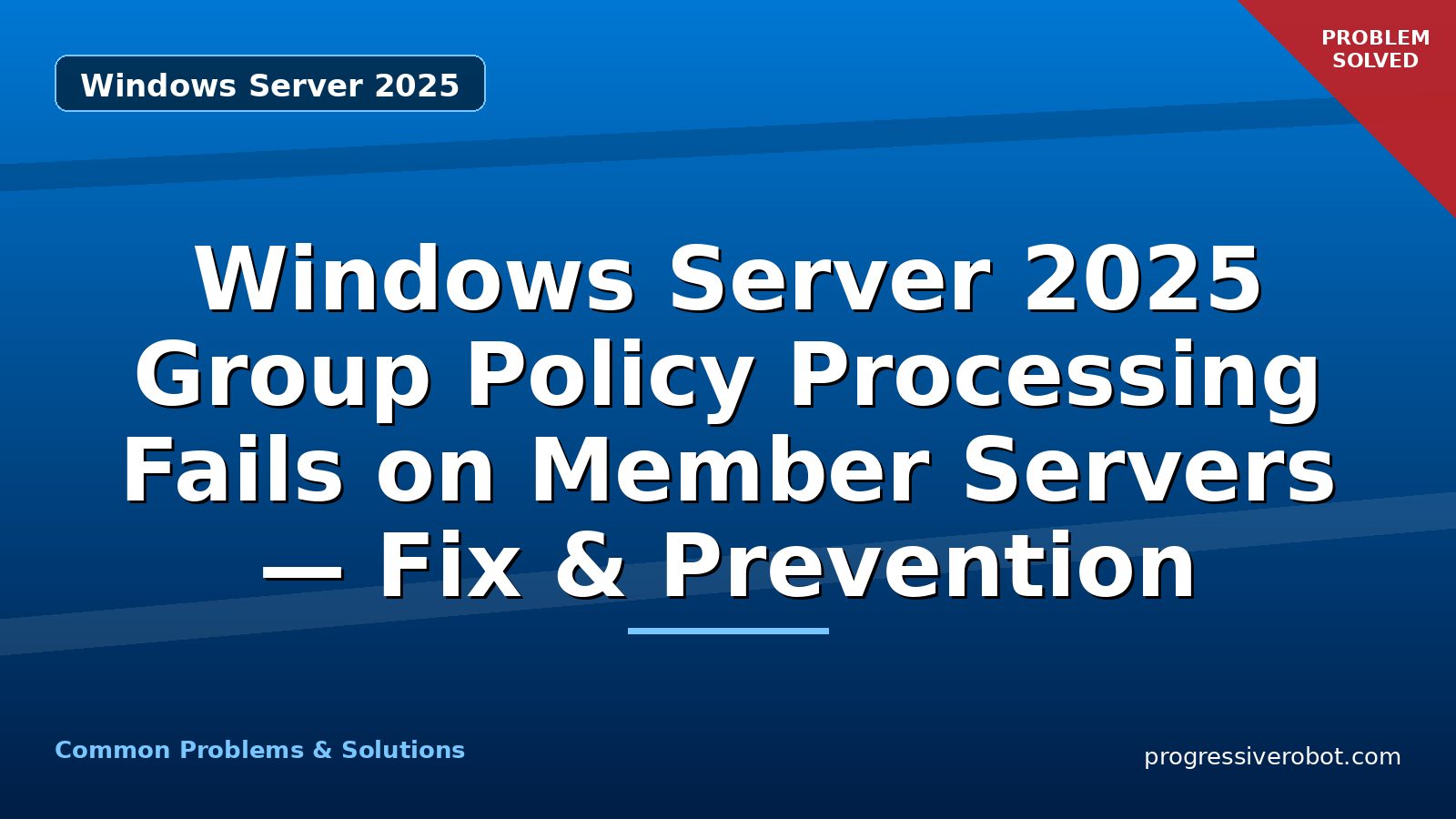 Windows Server 2025

PROBLEM SOLVED

Windows Server 2025 Group Policy Processing Fails on Member Servers — Fix & Prevention

Common Problems & Solutions

progressiverobot.com